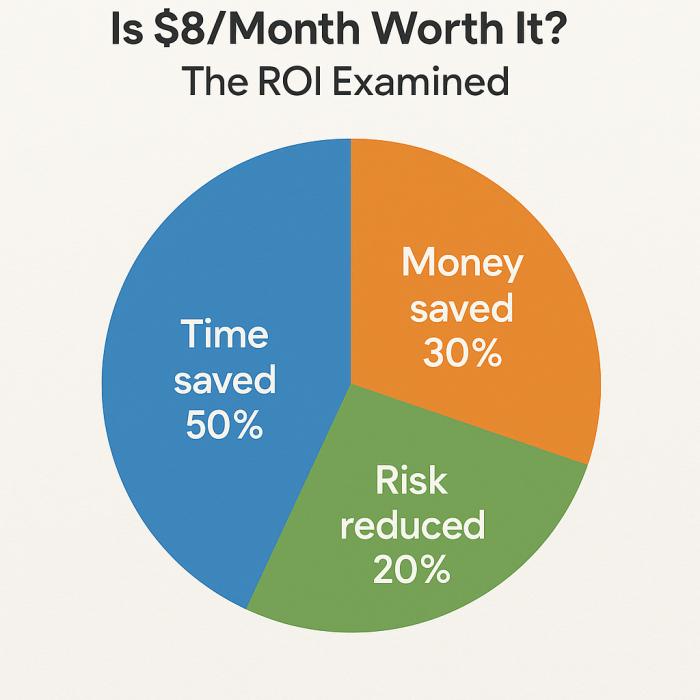 Is \$8/Month Worth It?
The ROI Examined

Time saved 50%

Money saved 30%

Risk reduced 20%